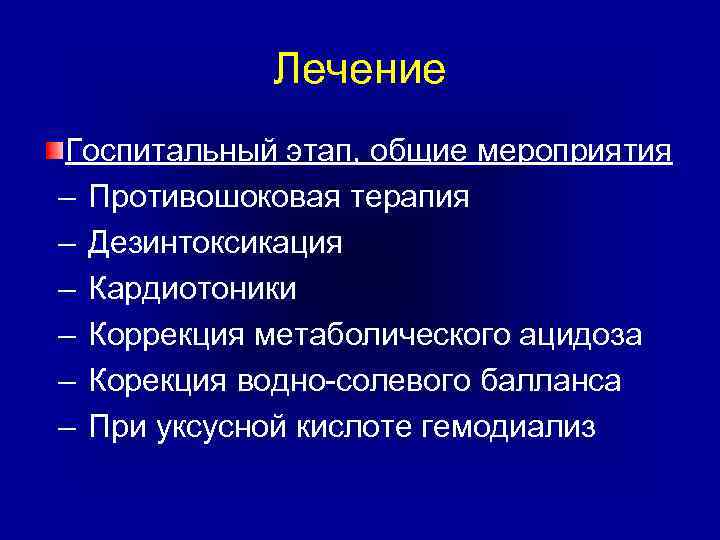 Лечение

Госпитальный этап, общие мероприятия
– Противошоковая терапия
– Дезинтоксикация
– Кардиотоники
– Коррекция метаболического ацидоза
– Корекция водно-солевого балланса
– При уксусной кислоте гемодиализ